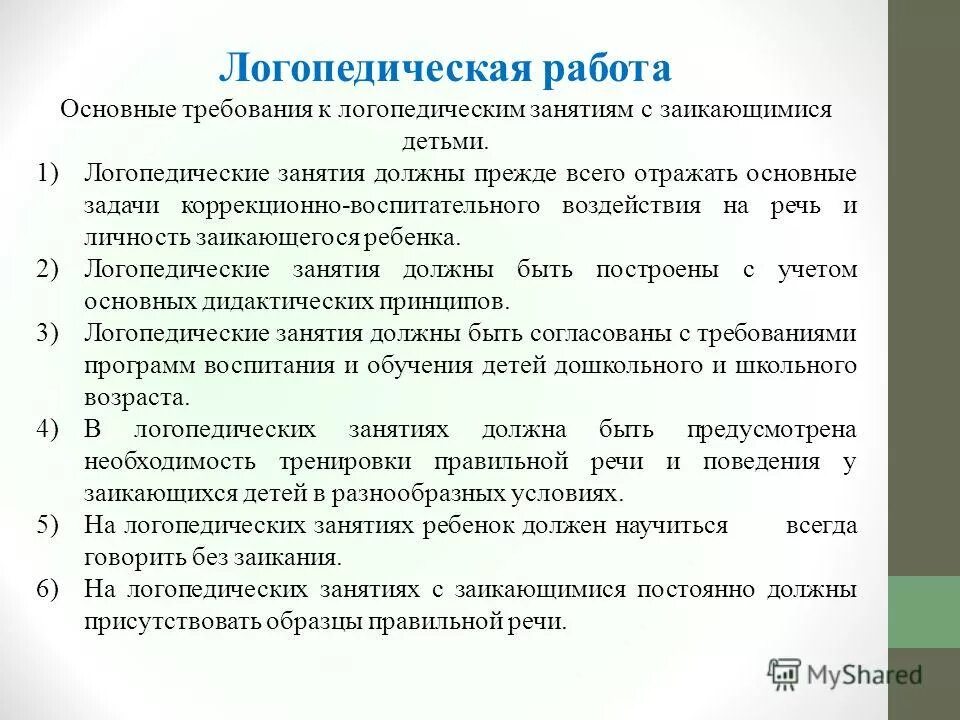 Логопедическая работа

Основные требования к логопедическим занятиям с заикающимися детьми.

1) Логопедические занятия должны прежде всего отражать основные задачи коррекционно-воспитательного воздействия на речь и личность заикающегося ребенка.
2) Логопедические занятия должны быть построены с учетом основных дидактических принципов.
3) Логопедические занятия должны быть согласованы с требованиями программ воспитания и обучения детей дошкольного и школьного возраста.
4) В логопедических занятиях должна быть предусмотрена необходимость тренировки правильной речи и поведения у заикающихся детей в разнообразных условиях.
5) На логопедических занятиях ребенок должен научиться всегда говорить без заикания.
6) На логопедических занятиях с заикающимися постоянно должны присутствовать образцы правильной речи.

MyShared